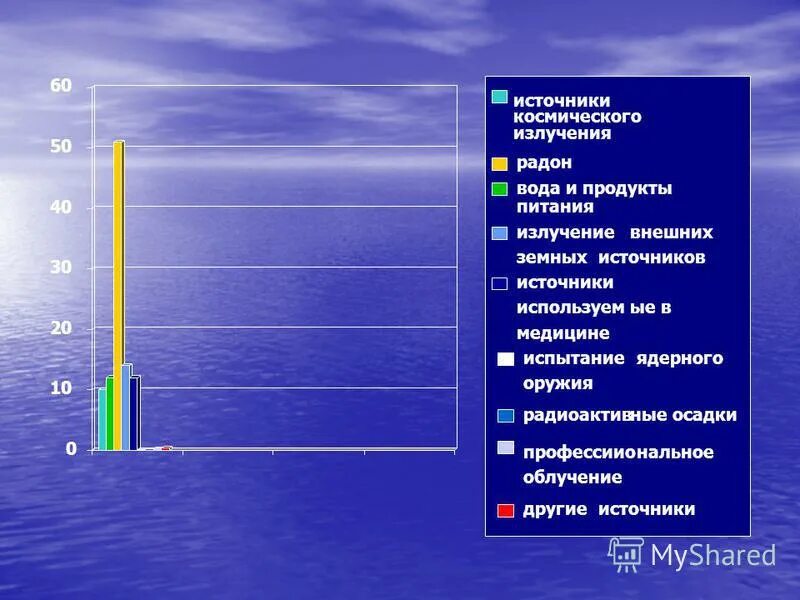 60
50
40
30
20
10
0

источники космического излучения
радон
вода и продукты питания
излучение внешних земных источников
источники используем ые в медицине
испытание ядерного оружия
радиоактивные осадки
профессииональное облучение
другие источники

MyShared